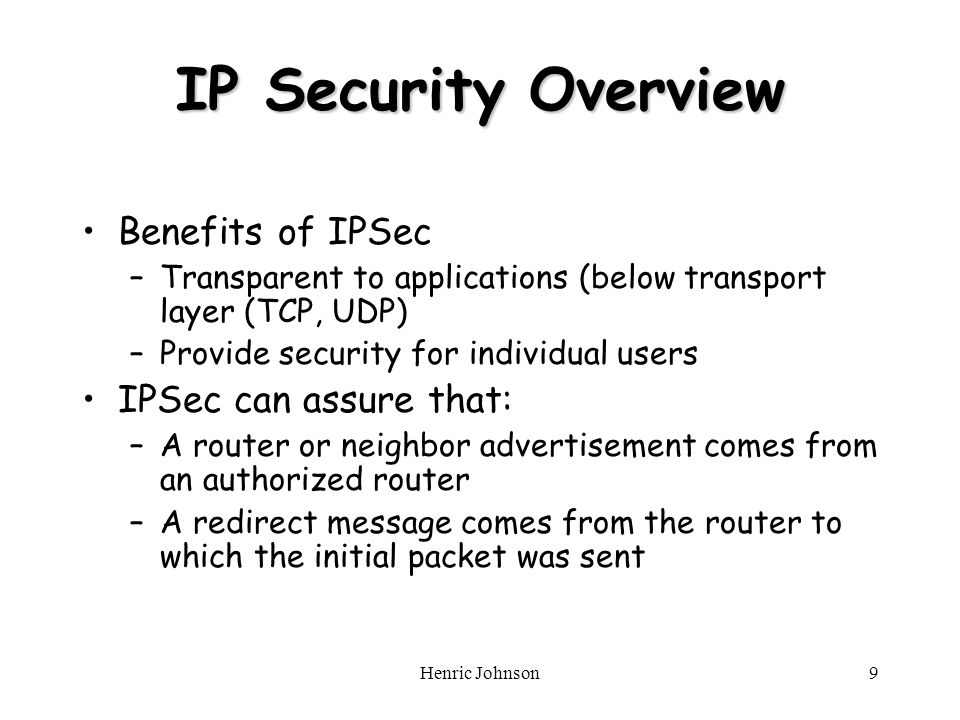 IP Security Overview

• Benefits of IPSec
– Transparent to applications (below transport layer (TCP, UDP)
– Provide security for individual users
• IPSec can assure that:
– A router or neighbor advertisement comes from an authorized router
– A redirect message comes from the router to which the initial packet was sent

Henric Johnson

9